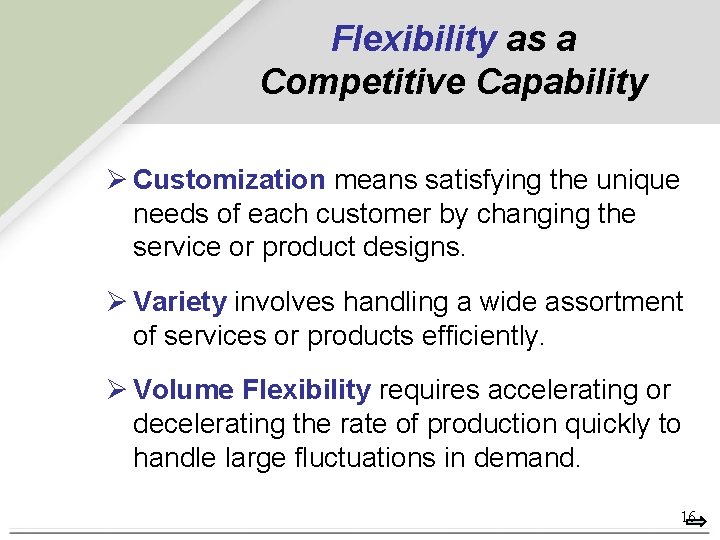 Flexibility as a Competitive Capability

➢ Customization means satisfying the unique needs of each customer by changing the service or product designs.

➢ Variety involves handling a wide assortment of services or products efficiently.

➢ Volume Flexibility requires accelerating or decelerating the rate of production quickly to handle large fluctuations in demand.

16